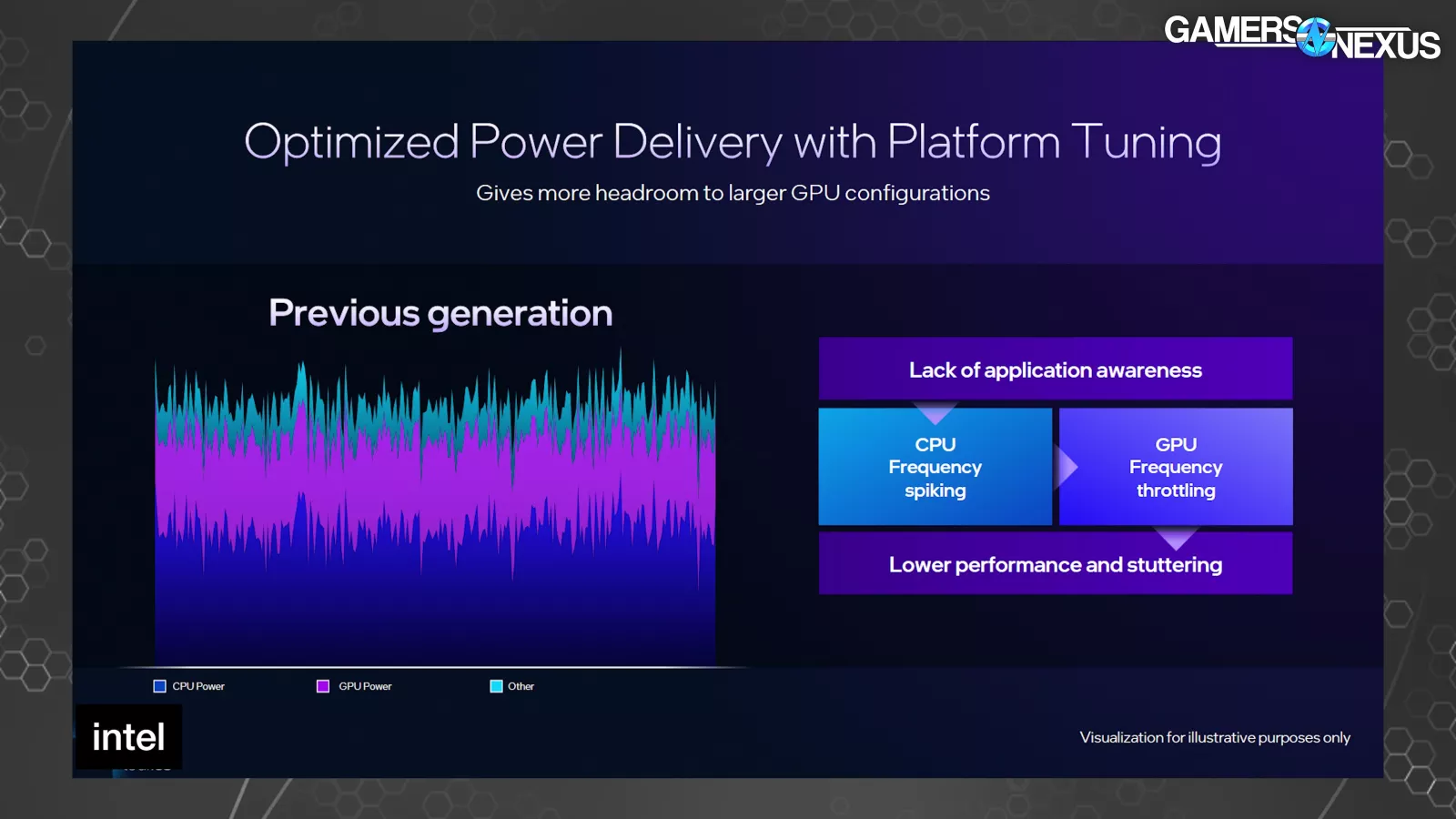 GAMERS NEXUS

Optimized Power Delivery with Platform Tuning

Gives more headroom to larger GPU configurations

Previous generation

Lack of application awareness

CPU Frequency spiking

GPU Frequency throttling

Lower performance and stuttering

CPU Power

GPU Power

Other

intel

Visualization for illustrative purposes only